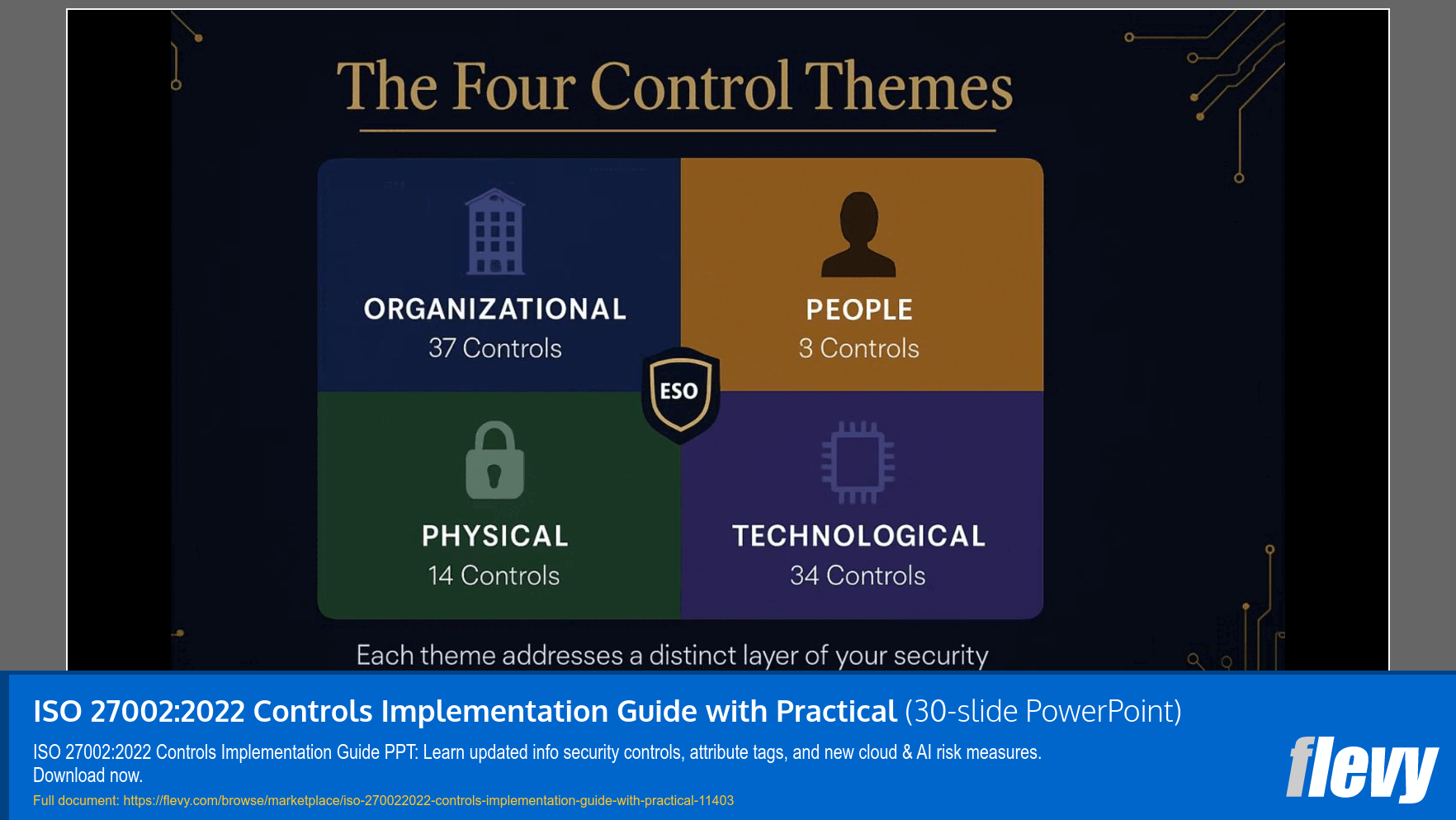 The Four Control Themes

ORGANIZATIONAL
37 Controls

PEOPLE
3 Controls

ESO

PHYSICAL
14 Controls

TECHNOLOGICAL
34 Controls

Each theme addresses a distinct layer of your security

ISO 27002:2022 Controls Implementation Guide with Practical (30-slide PowerPoint)

ISO 27002:2022 Controls Implementation Guide PPT: Learn updated info security controls, attribute tags, and new cloud & AI risk measures. Download now.

Full document: https://flevy.com/browse/marketplace/iso-270022022-controls-implementation-guide-with-practical-11403

flevy